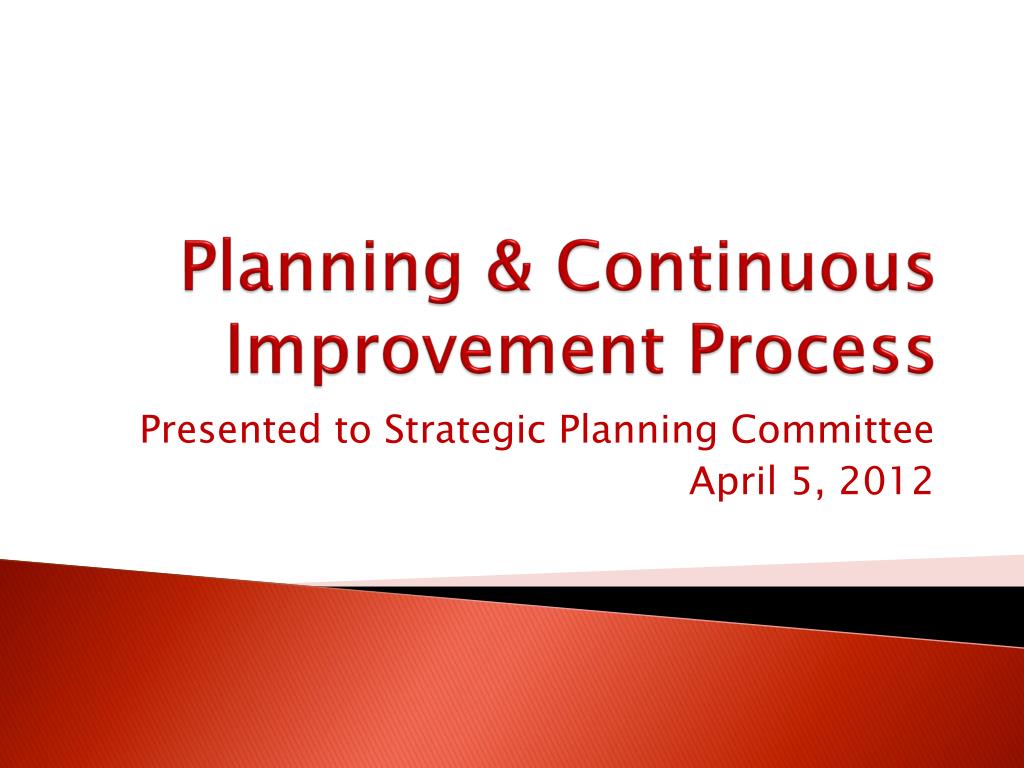 Planning & Continuous Improvement Process

Presented to Strategic Planning Committee
April 5, 2012